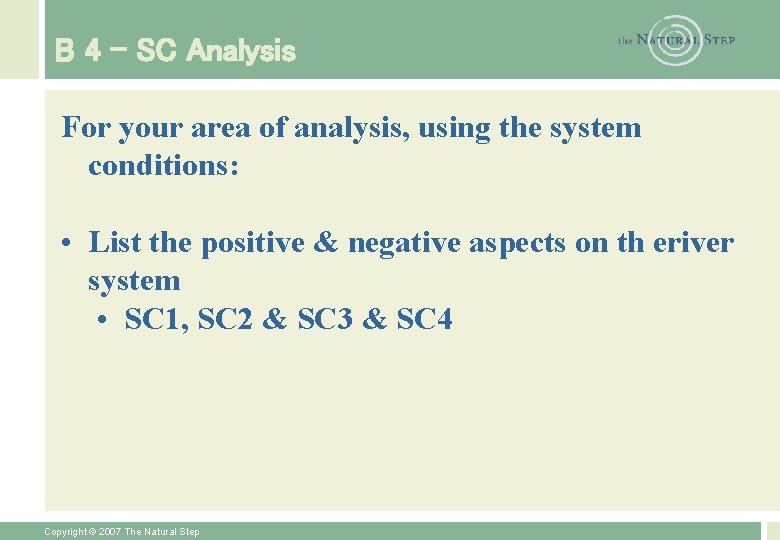 B 4 – SC Analysis

the NATURAL STEP

For your area of analysis, using the system conditions:

• List the positive & negative aspects on th eriver system
• SC1, SC2 & SC3 & SC4

Copyright © 2007 The Natural Step